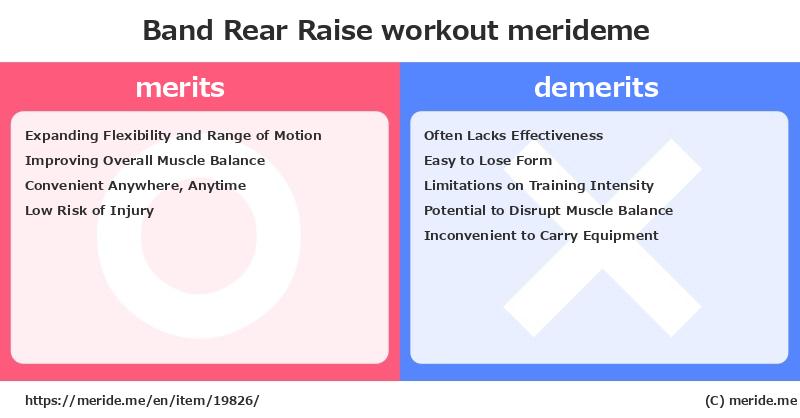 Band Rear Raise workout merideme

merits

Expanding Flexibility and Range of Motion
Improving Overall Muscle Balance
Convenient Anywhere, Anytime
Low Risk of Injury

demerits

Often Lacks Effectiveness
Easy to Lose Form
Limitations on Training Intensity
Potential to Disrupt Muscle Balance
Inconvenient to Carry Equipment

https://meride.me/en/item/19826/

(C) meride.me